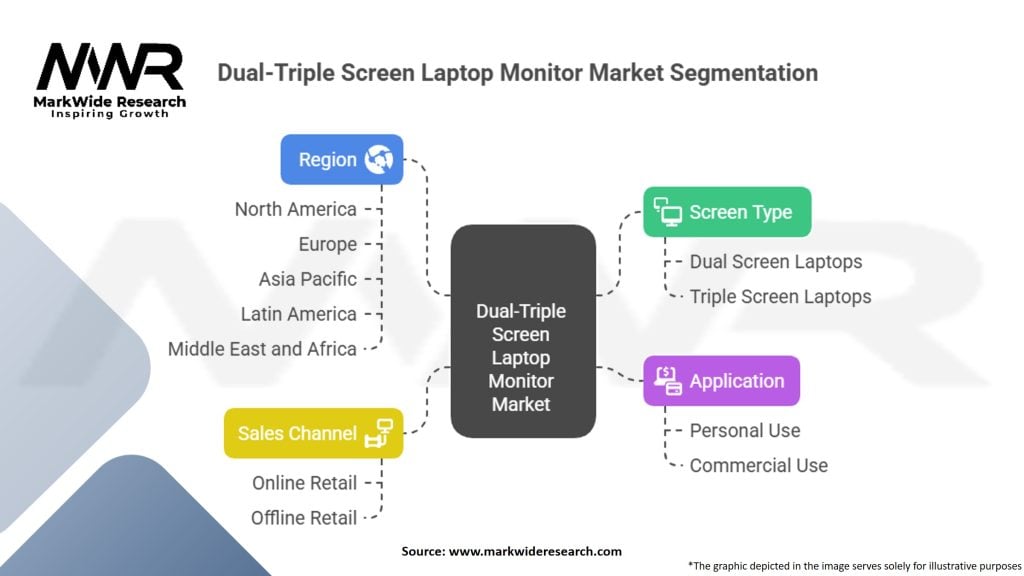 MWR
MarkWide Research
Inspiring Growth

Dual-Triple Screen Laptop Monitor Market Segmentation

Region
North America
Europe
Asia Pacific
Latin America
Middle East and Africa

Sales Channel
Online Retail
Offline Retail

Dual-Triple Screen Laptop Monitor Market

Screen Type
Dual Screen Laptops
Triple Screen Laptops

Application
Personal Use
Commercial Use

Source: www.markwideresearch.com

*The graphic depicted in the image serves solely for illustrative purposes